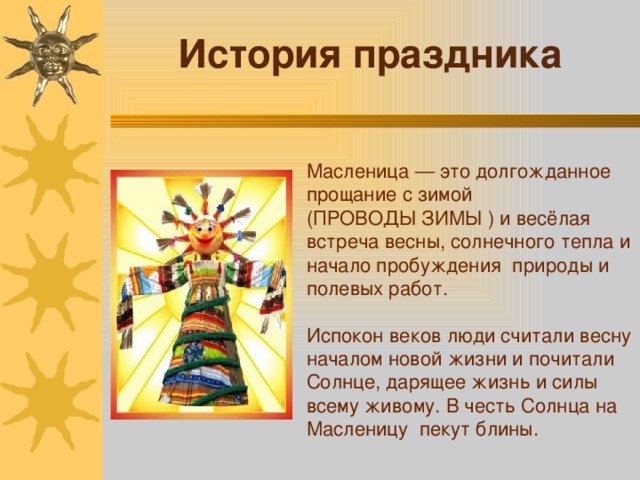 История праздника

Масленица — это долгожданное прощание с зимой (ПРОВОДЫ ЗИМЫ ) и весёлая встреча весны, солнечного тепла и начало пробуждения  природы и полевых работ.

Испокон веков люди считали весну началом новой жизни и почитали Солнце, дарящее жизнь и силы всему живому. В честь Солнца на Масленицу  пекут блины.